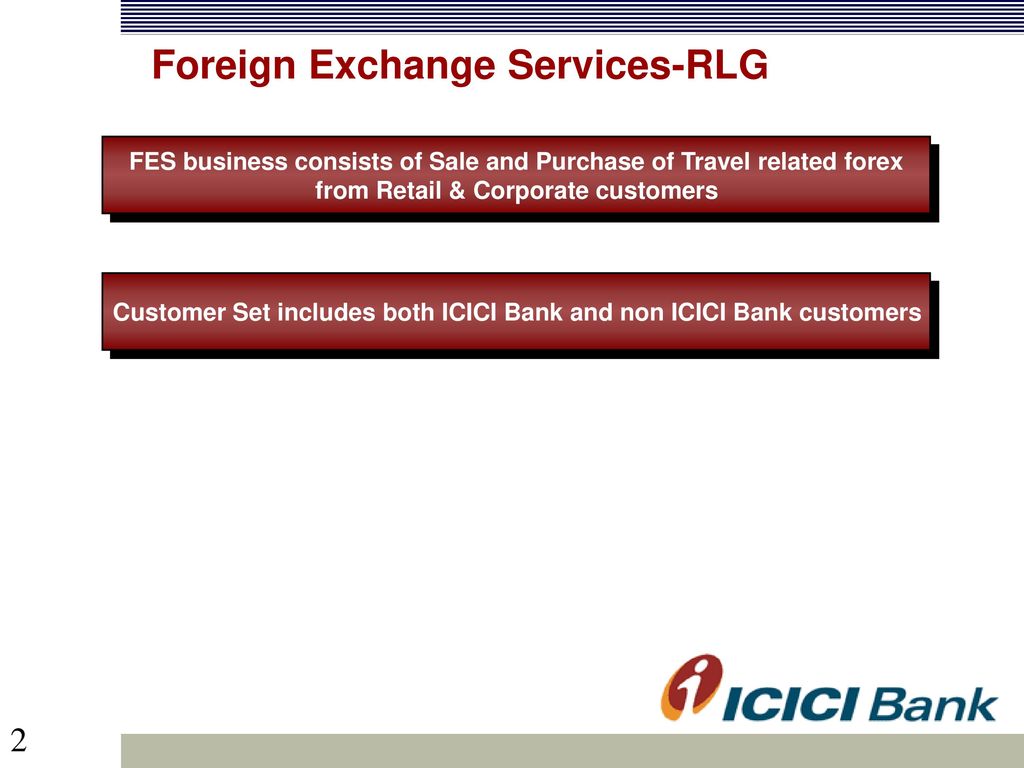 Foreign Exchange Services-RLG

FES business consists of Sale and Purchase of Travel related forex from Retail & Corporate customers

Customer Set includes both ICICI Bank and non ICICI Bank customers

ICICI Bank

2